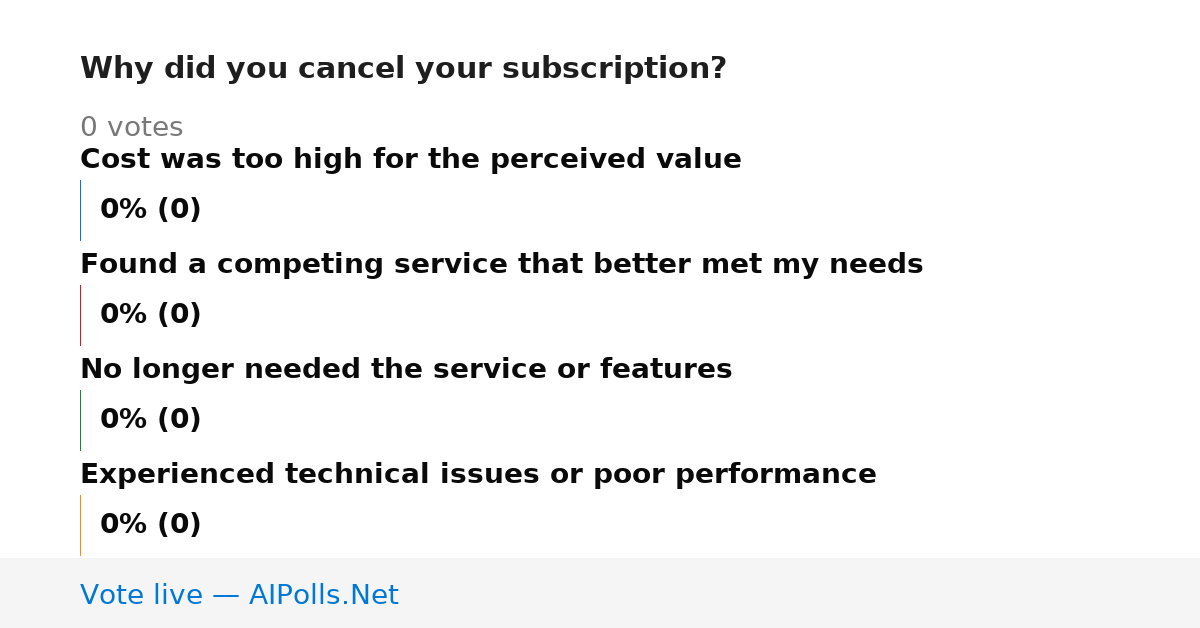 Why did you cancel your subscription?

0 votes

Cost was too high for the perceived value

0% (0)

Found a competing service that better met my needs

0% (0)

No longer needed the service or features

0% (0)

Experienced technical issues or poor performance

0% (0)

Vote live — AIPolls.Net